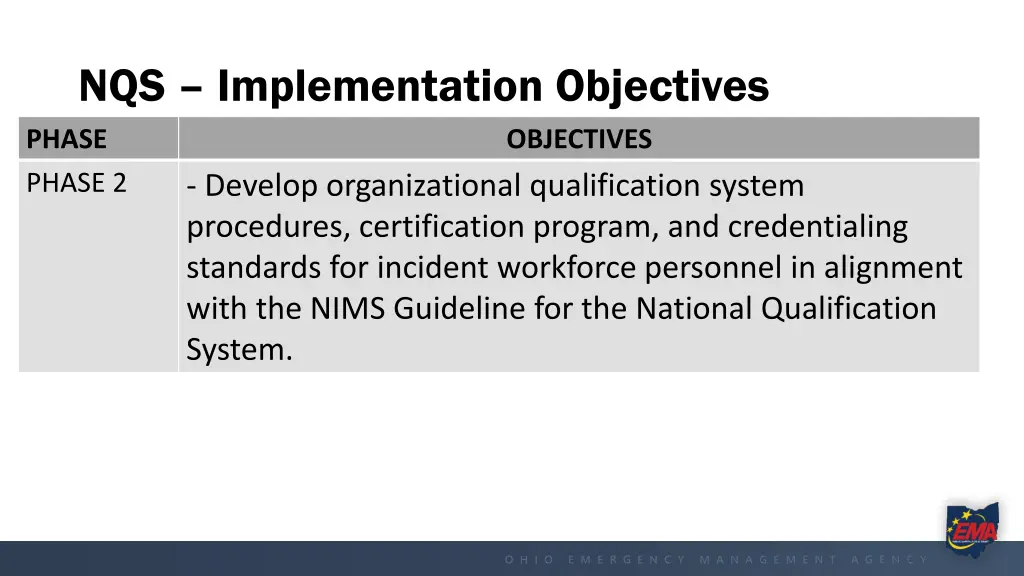 NQS – Implementation Objectives

| PHASE | OBJECTIVES |
|---|---|
| PHASE 2 | - Develop organizational qualification system procedures, certification program, and credentialing standards for incident workforce personnel in alignment with the NIMS Guideline for the National Qualification System. |

EMA

OHIO EMERGENCY MANAGEMENT AGENCY